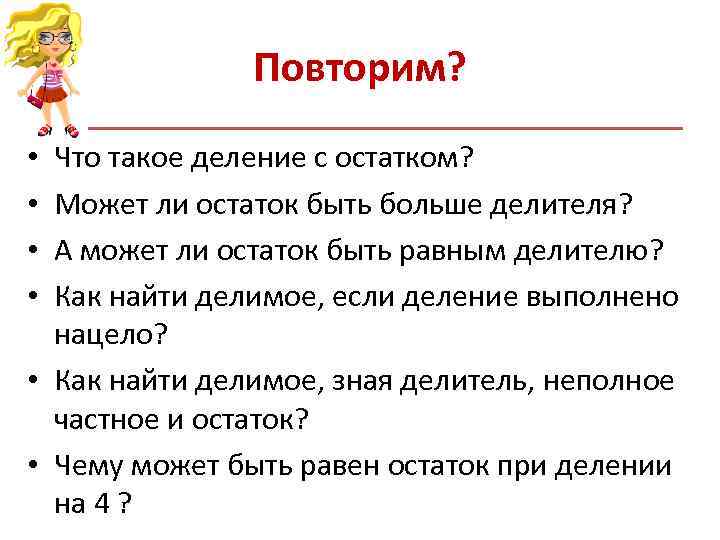 Повторим?

• Что такое деление с остатком?
• Может ли остаток быть больше делителя?
• А может ли остаток быть равным делителю?
• Как найти делимое, если деление выполнено нацело?
• Как найти делимое, зная делитель, неполное частное и остаток?
• Чему может быть равен остаток при делении на 4 ?